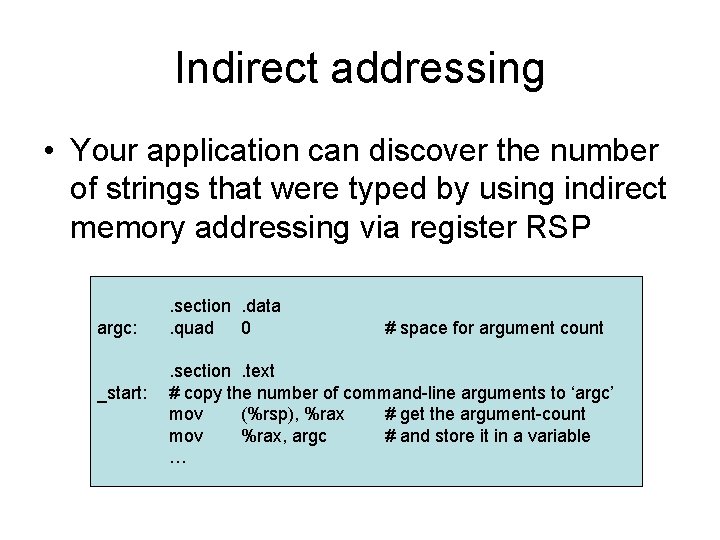 Indirect addressing

• Your application can discover the number of strings that were typed by using indirect memory addressing via register RSP

.section .data
argc: .quad 0 # space for argument count

.section .text
_start: # copy the number of command-line arguments to ‘argc’
mov (%rsp), %rax # get the argument-count
mov %rax, argc # and store it in a variable
…